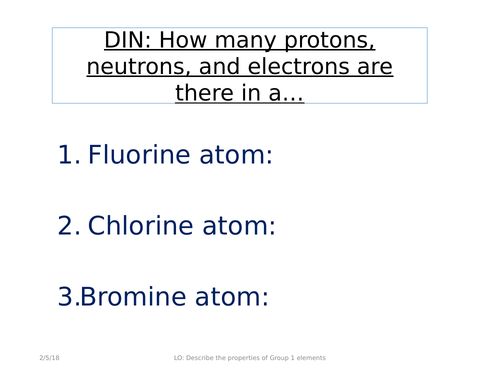 DIN: How many protons, neutrons, and electrons are there in a…

1. Fluorine atom:

2. Chlorine atom:

3.Bromine atom:

2/5/18

LO: Describe the properties of Group 1 elements